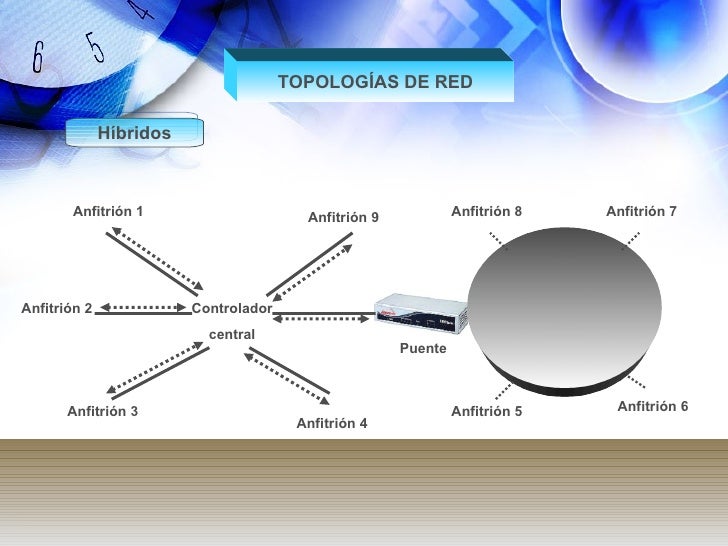 6 5 4

TOPOLOGÍAS DE RED

Híbridos

Anfitrión 1

Anfitrión 9

Anfitrión 8

Anfitrión 7

Anfitrión 2

Controlador central

Puente

Anfitrión 3

Anfitrión 4

Anfitrión 5

Anfitrión 6